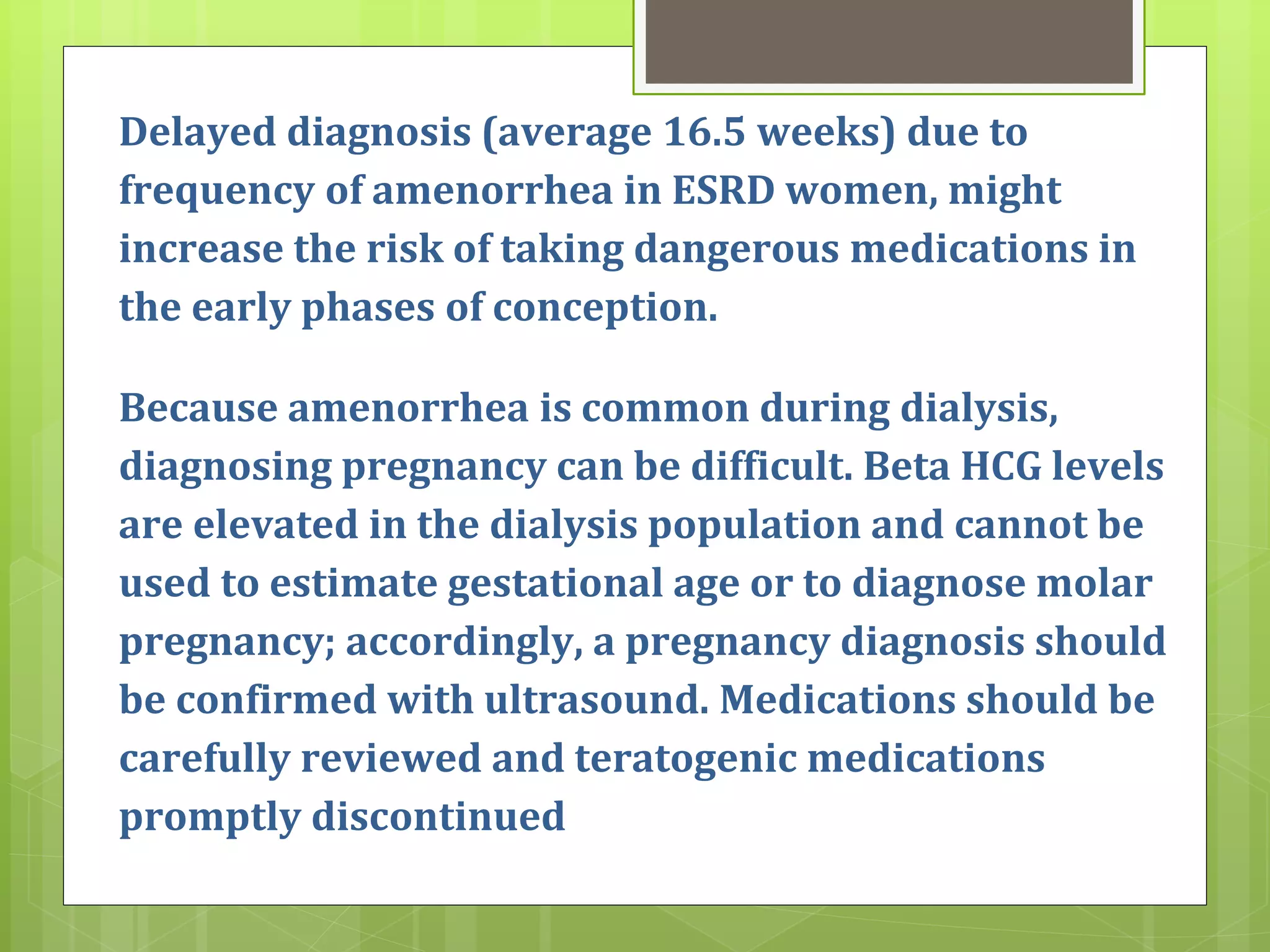 Delayed diagnosis (average 16.5 weeks) due to frequency of amenorrhea in ESRD women, might increase the risk of taking dangerous medications in the early phases of conception.

Because amenorrhea is common during dialysis, diagnosing pregnancy can be difficult. Beta HCG levels are elevated in the dialysis population and cannot be used to estimate gestational age or to diagnose molar pregnancy; accordingly, a pregnancy diagnosis should be confirmed with ultrasound. Medications should be carefully reviewed and teratogenic medications promptly discontinued